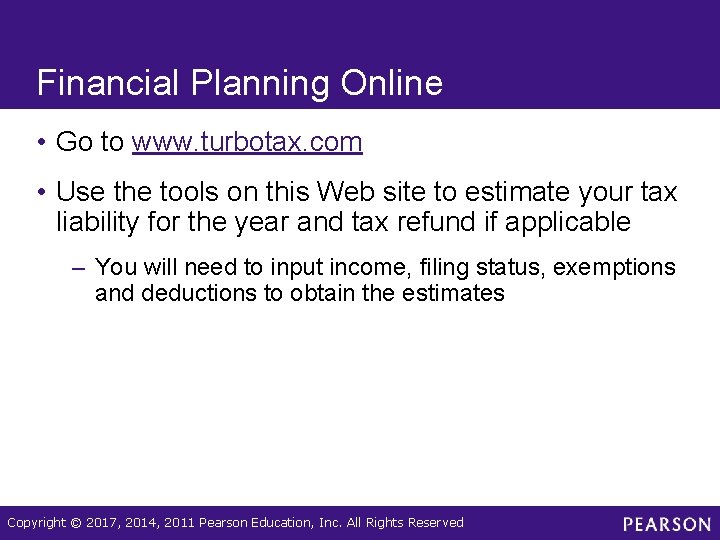 Financial Planning Online

• Go to www.turbotax.com

• Use the tools on this Web site to estimate your tax liability for the year and tax refund if applicable

– You will need to input income, filing status, exemptions and deductions to obtain the estimates

Copyright © 2017, 2014, 2011 Pearson Education, Inc. All Rights Reserved

PEARSON